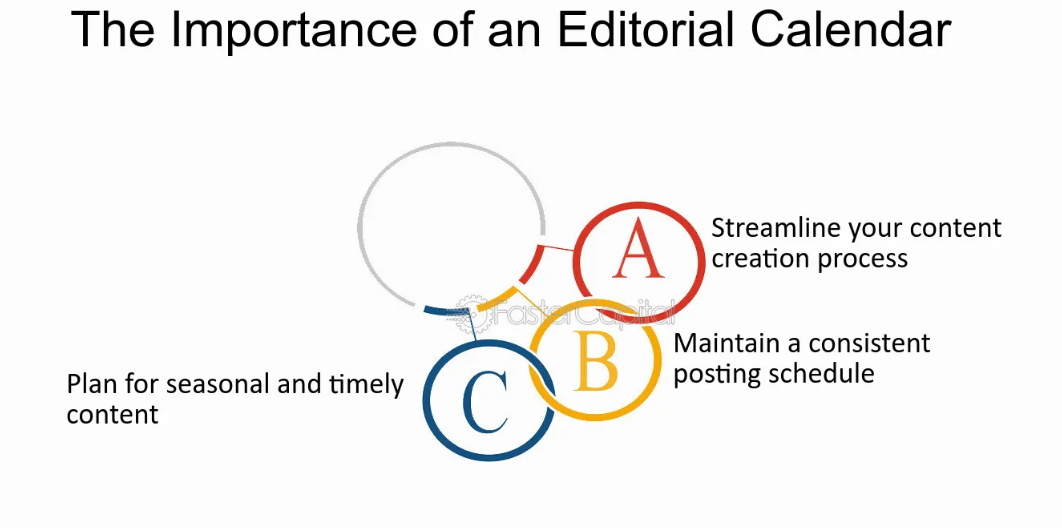 The Importance of an Editorial Calendar

A

Streamline your content creation process

FasterCapital

B

Maintain a consistent posting schedule

C

Plan for seasonal and timely content